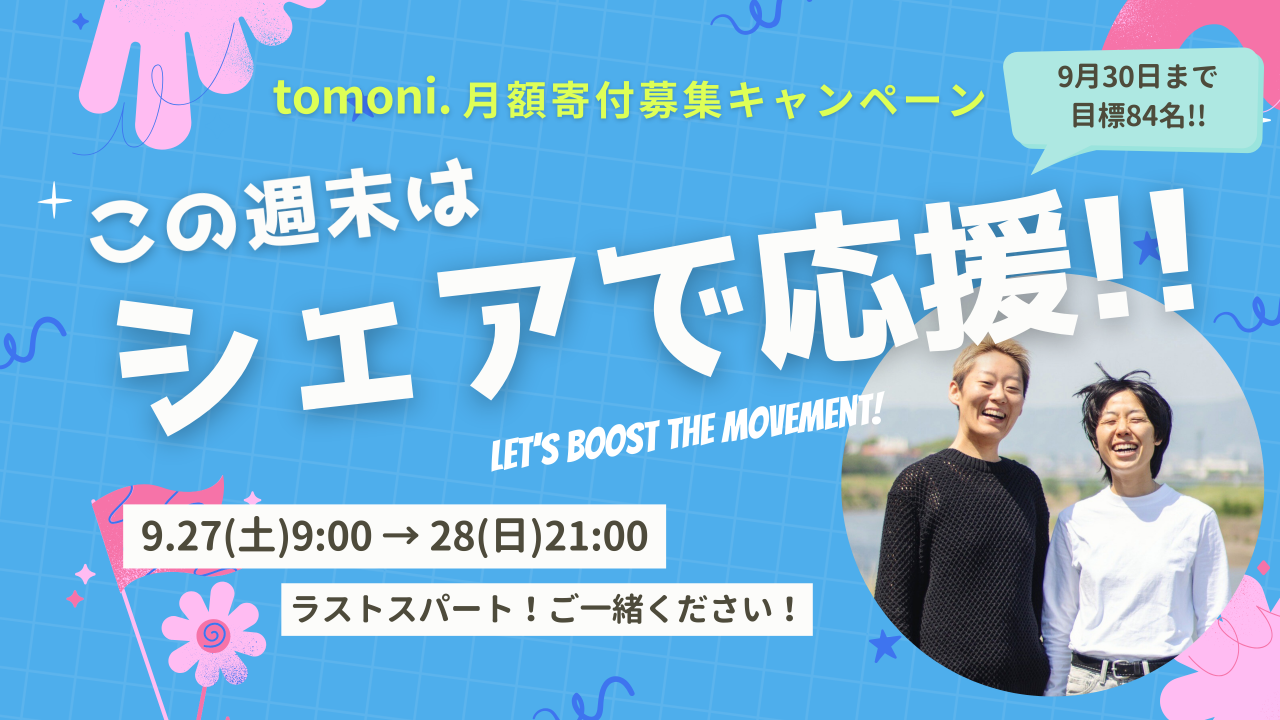 tomoni. 月額寄付募集キャンペーン

9月30日まで
目標84名!!

この週末は
シェアで応援!!

LET'S BOOST THE MOVEMENT!

9.27(土)9:00 → 28(日)21:00

ラストスパート！ご一緒ください！